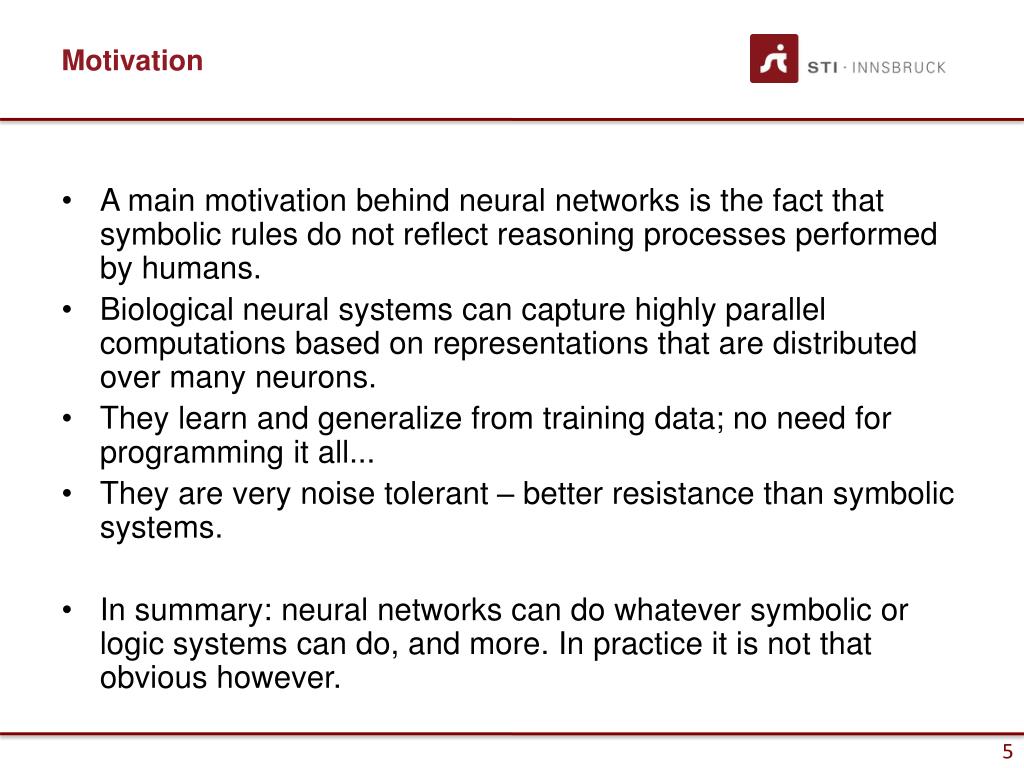 Motivation

STI · INNSBRUCK

• A main motivation behind neural networks is the fact that symbolic rules do not reflect reasoning processes performed by humans.
• Biological neural systems can capture highly parallel computations based on representations that are distributed over many neurons.
• They learn and generalize from training data; no need for programming it all...
• They are very noise tolerant – better resistance than symbolic systems.

• In summary: neural networks can do whatever symbolic or logic systems can do, and more. In practice it is not that obvious however.

5